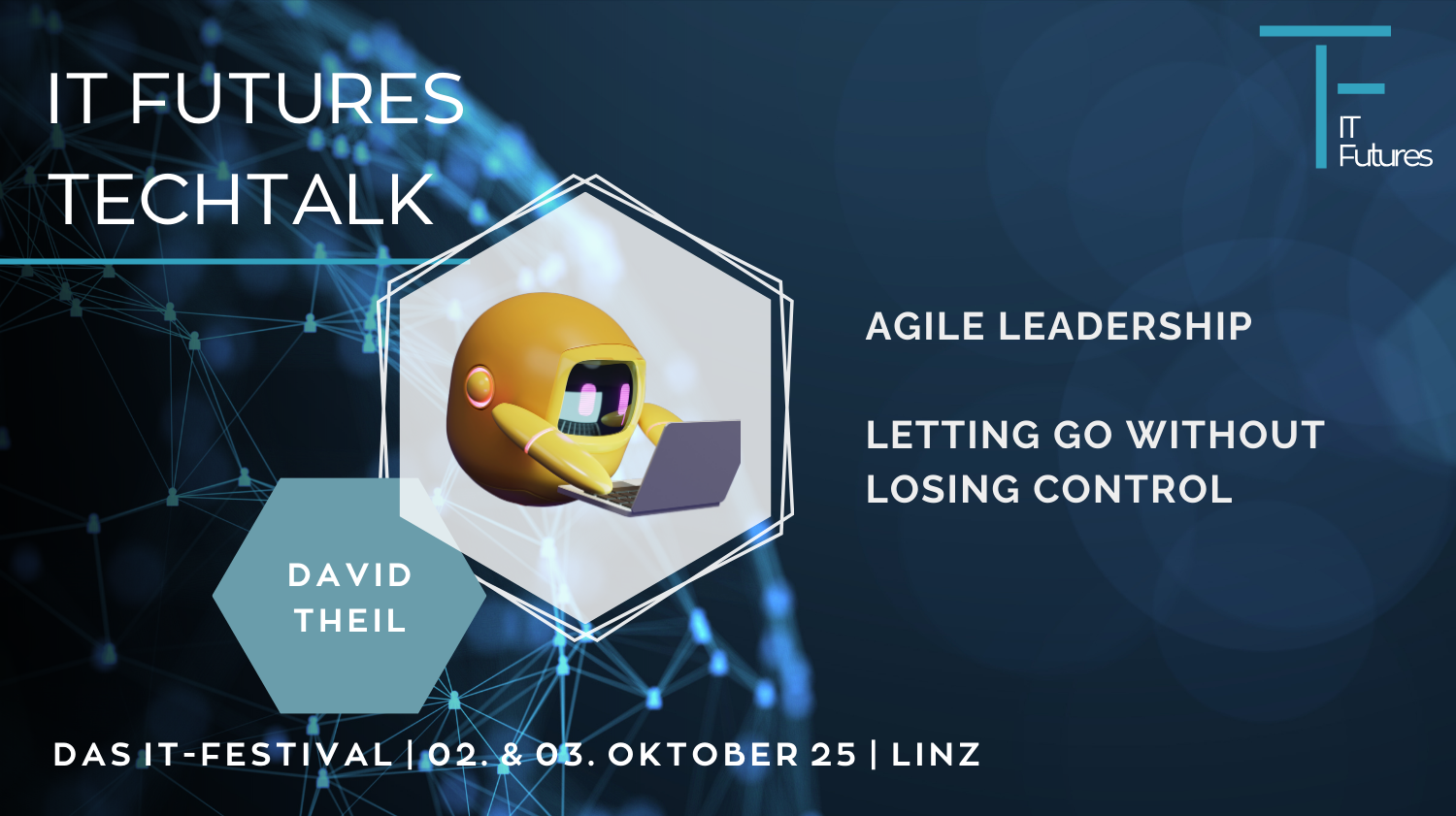 IT FUTURES TECHTALK

IT Futures

AGILE LEADERSHIP

LETTING GO WITHOUT LOSING CONTROL

DAVID THEIL

DAS IT-FESTIVAL | 02. & 03. OKTOBER 25 | LINZ